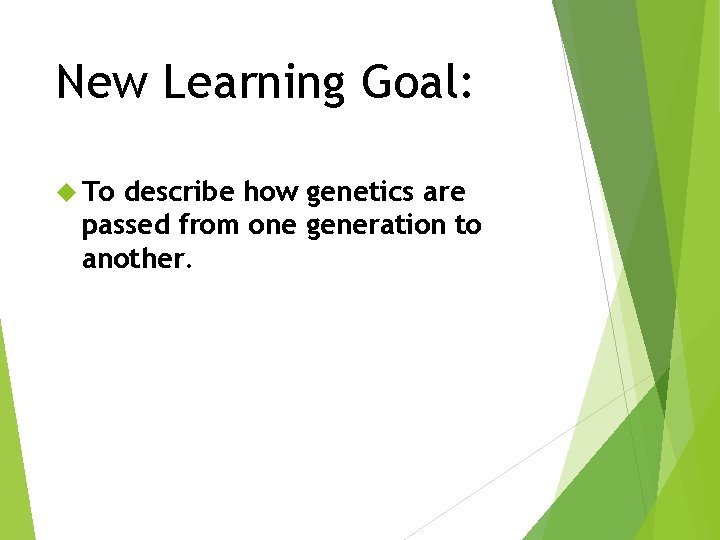 New Learning Goal:

To describe how genetics are passed from one generation to another.